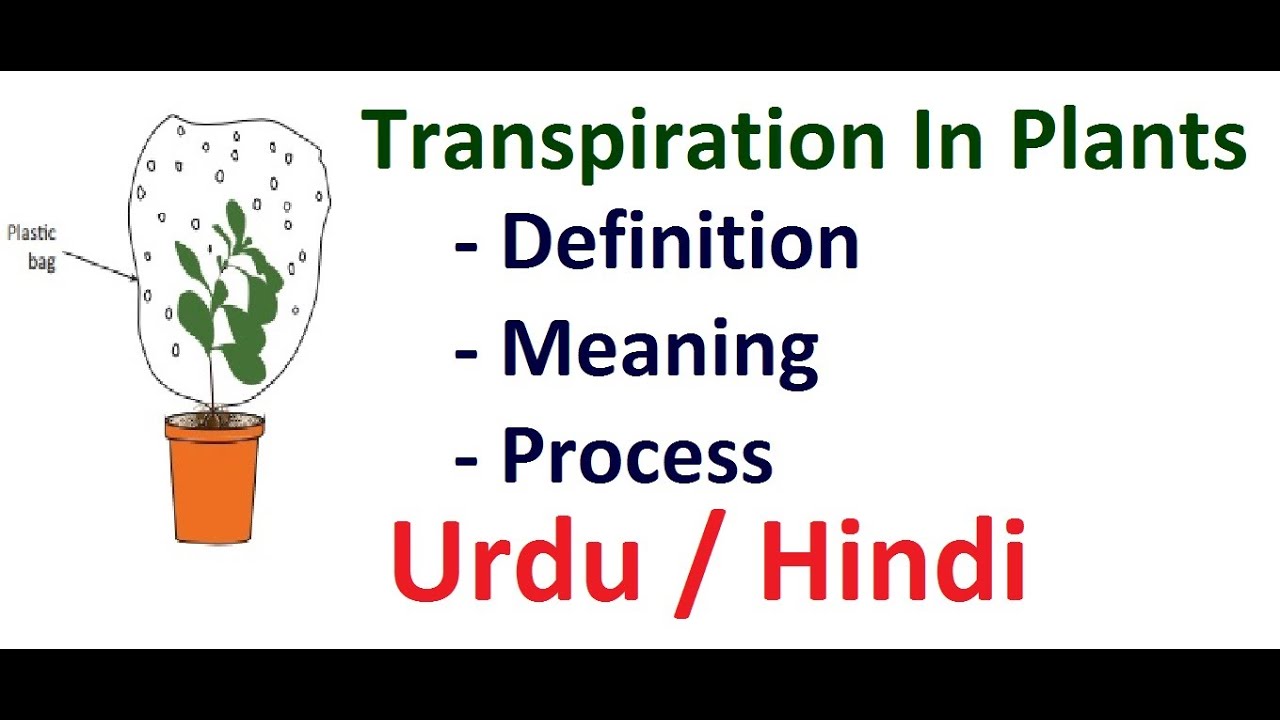 Plastic bag

Transpiration In Plants
- Definition
- Meaning
- Process
Urdu / Hindi